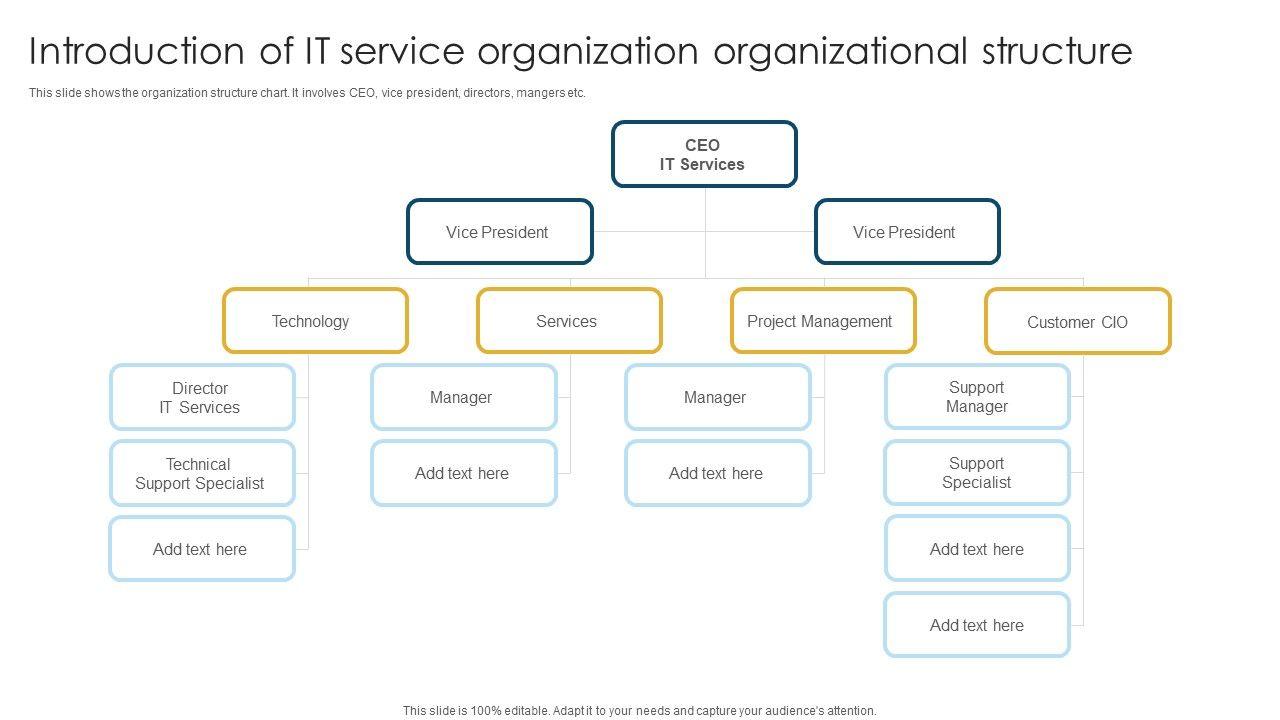 Introduction of IT service organization organizational structure

This slide shows the organization structure chart. It involves CEO, vice president, directors, mangers etc.

CEO
IT Services

Vice President

Vice President

Technology

Services

Project Management

Customer CIO

Director
IT Services

Technical
Support Specialist

Add text here

Manager

Add text here

Manager

Add text here

Support
Manager

Support
Specialist

Add text here

Add text here

This slide is 100% editable. Adapt it to your needs and capture your audience's attention.